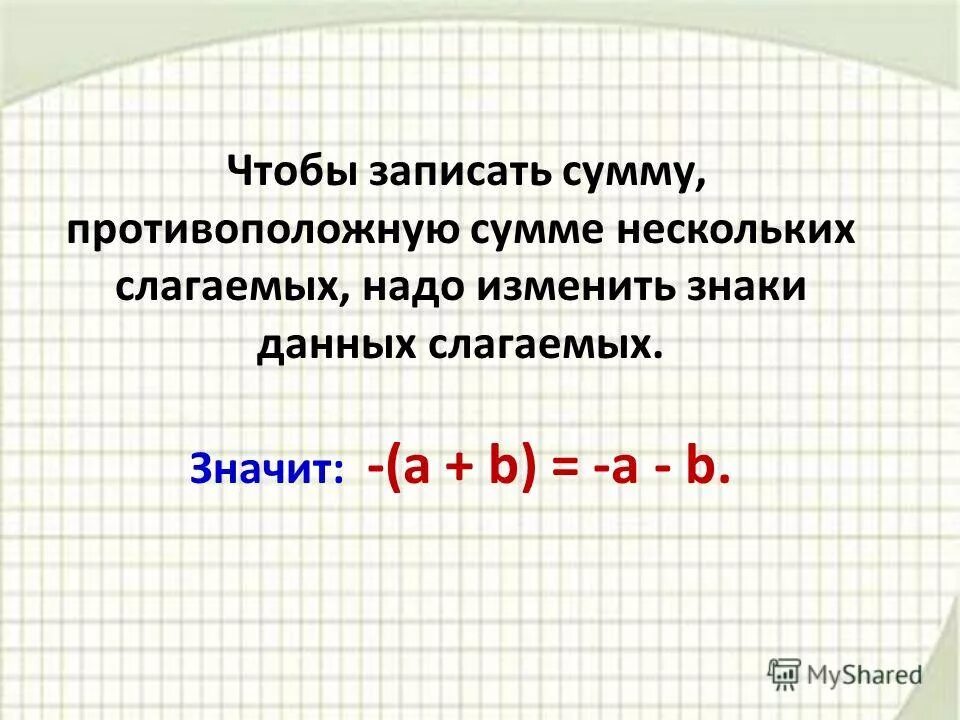 Чтобы записать сумму, противоположную сумме нескольких слагаемых, надо изменить знаки данных слагаемых.

Значит: $-(a + b) = -a - b$.

MyShared